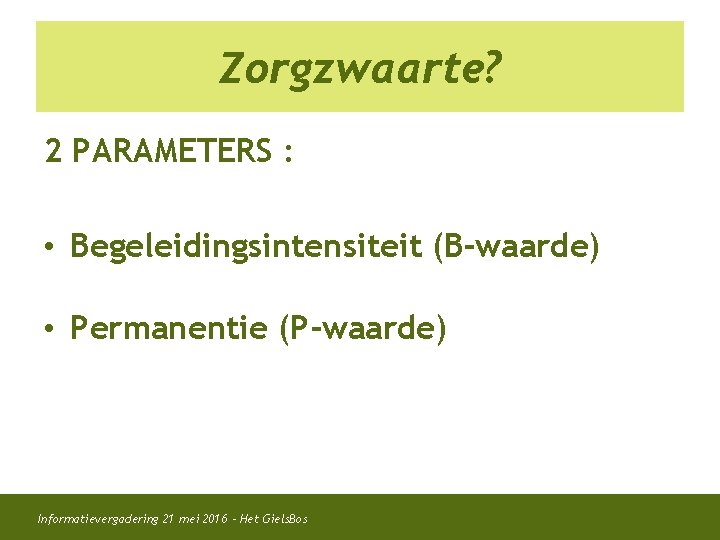 Zorgzwaarte?

2 PARAMETERS :

• Begeleidingsintensiteit (B-waarde)

• Permanentie (P-waarde)

Informatievergadering 21 mei 2016 - Het GielsBos